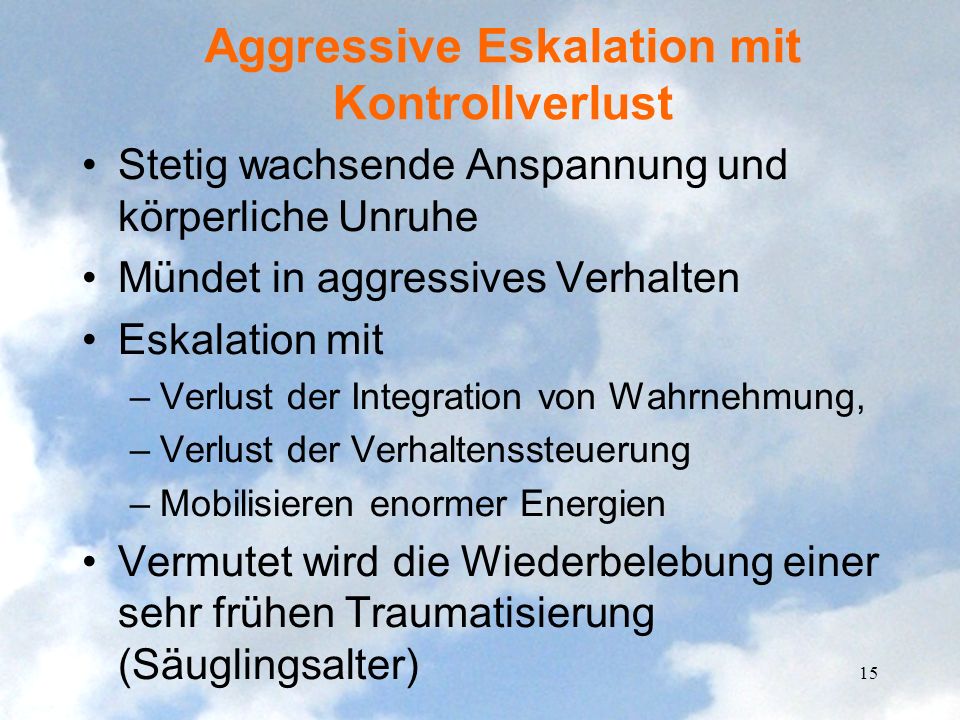 Aggressive Eskalation mit Kontrollverlust

• Stetig wachsende Anspannung und körperliche Unruhe
• Mündet in aggressives Verhalten
• Eskalation mit
– Verlust der Integration von Wahrnehmung,
– Verlust der Verhaltenssteuerung
– Mobilisieren enormer Energien
• Vermutet wird die Wiederbelebung einer sehr frühen Traumatisierung (Säuglingsalter)

15